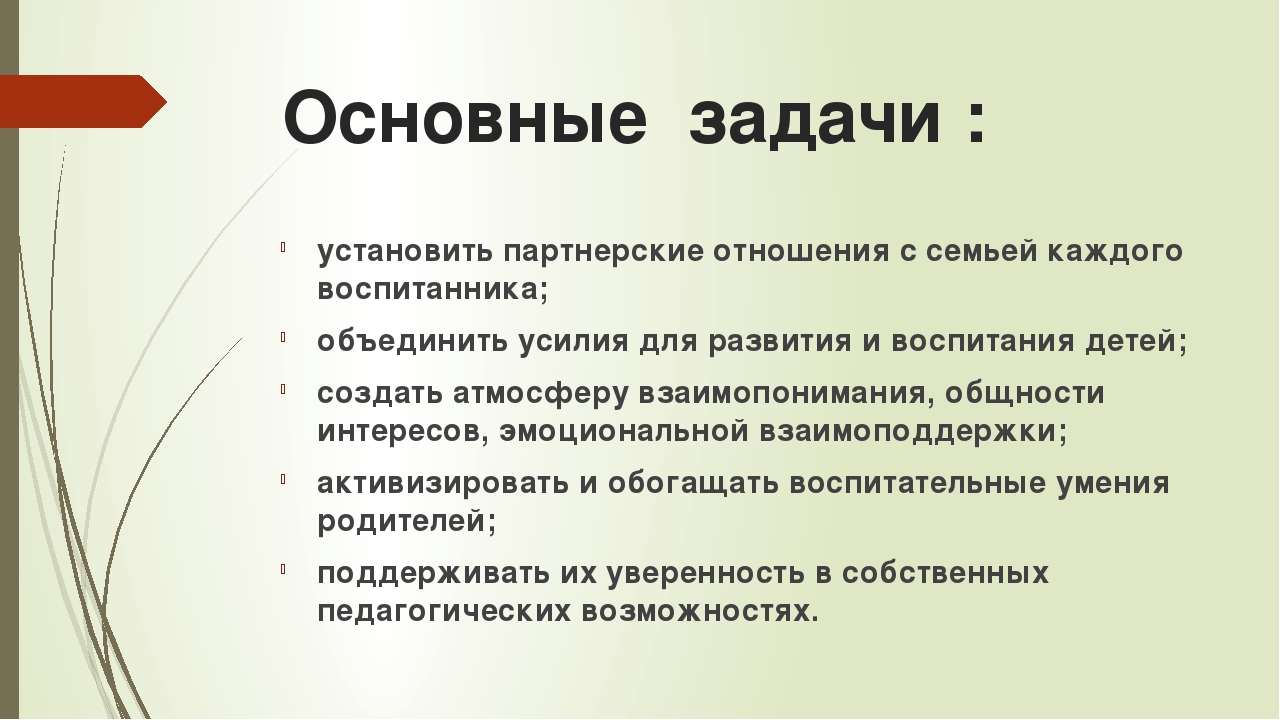 Основные задачи :

установить партнерские отношения с семьей каждого воспитанника;

объединить усилия для развития и воспитания детей;

создать атмосферу взаимопонимания, общности интересов, эмоциональной взаимоподдержки;

активизировать и обогащать воспитательные умения родителей;

поддерживать их уверенность в собственных педагогических возможностях.